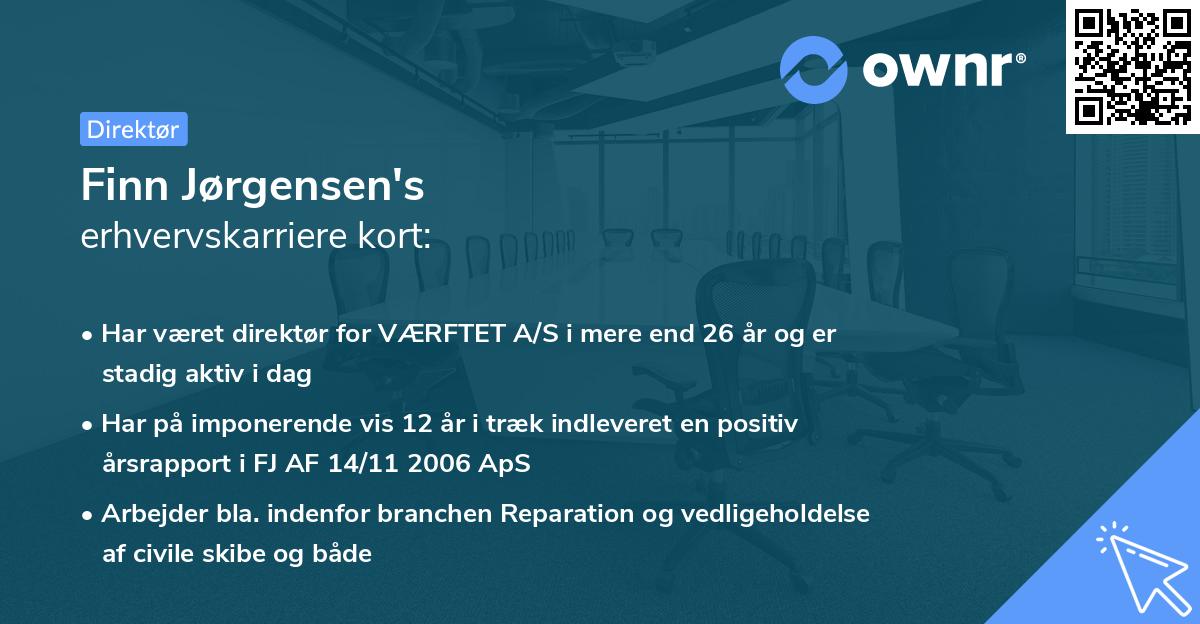 ownr®

Direktør

Finn Jørgensen's
erhvervskarriere kort:

• Har været direktør for VÆRFTET A/S i mere end 26 år og er stadig aktiv i dag

• Har på imponerende vis 12 år i træk indleveret en positiv årsrapport i FJ AF 14/11 2006 ApS

• Arbejder bla. indenfor branchen Reparation og vedligeholdelse af civile skibe og både